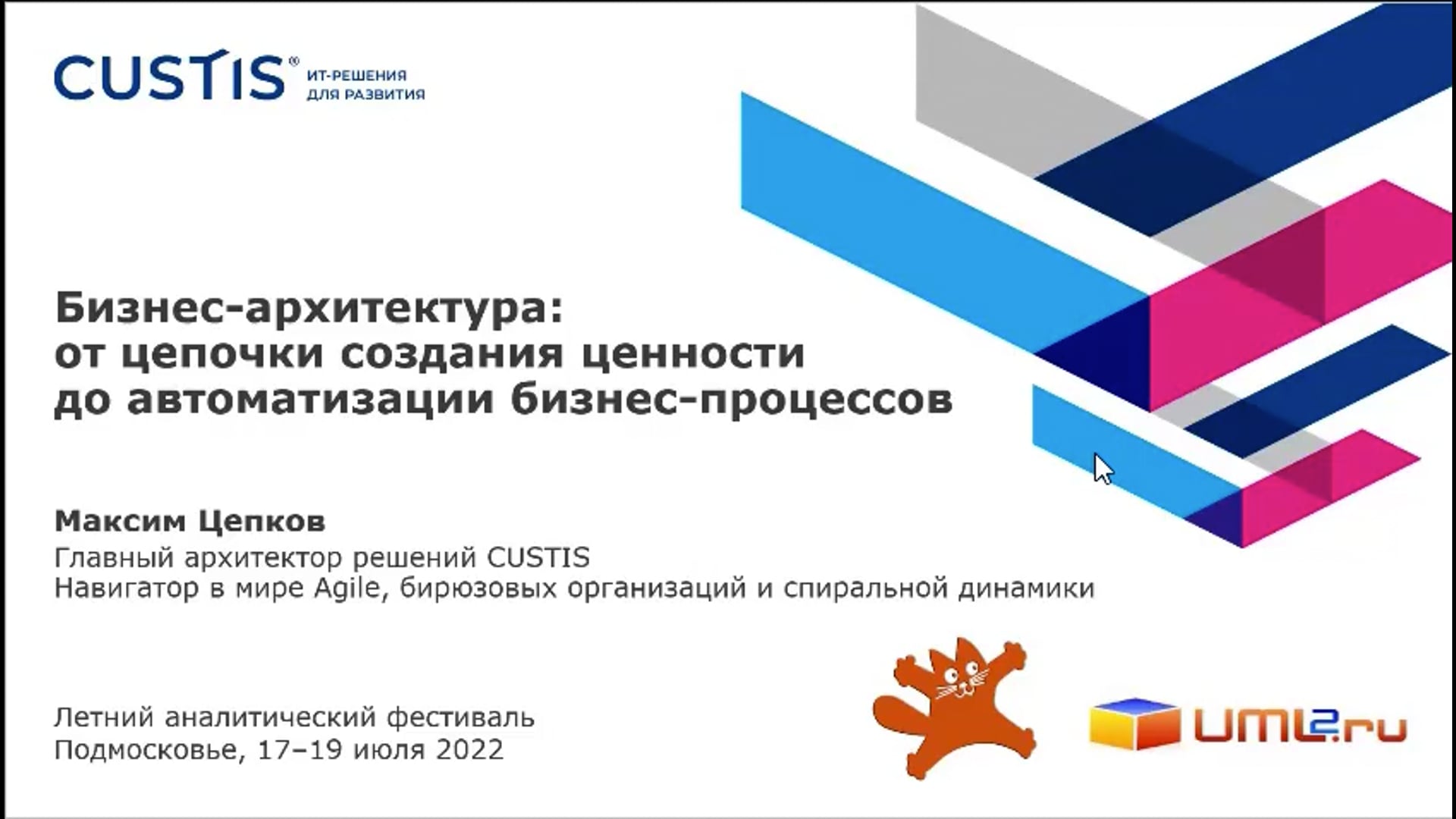 CUSTIS® ИТ-РЕШЕНИЯ ДЛЯ РАЗВИТИЯ

Бизнес-архитектура: от цепочки создания ценности до автоматизации бизнес-процессов

Максим Цепков
Главный архитектор решений CUSTIS
Навигатор в мире Agile, бирюзовых организаций и спиральной динамики

Летний аналитический фестиваль
Подмосковье, 17–19 июля 2022

UML2.ru